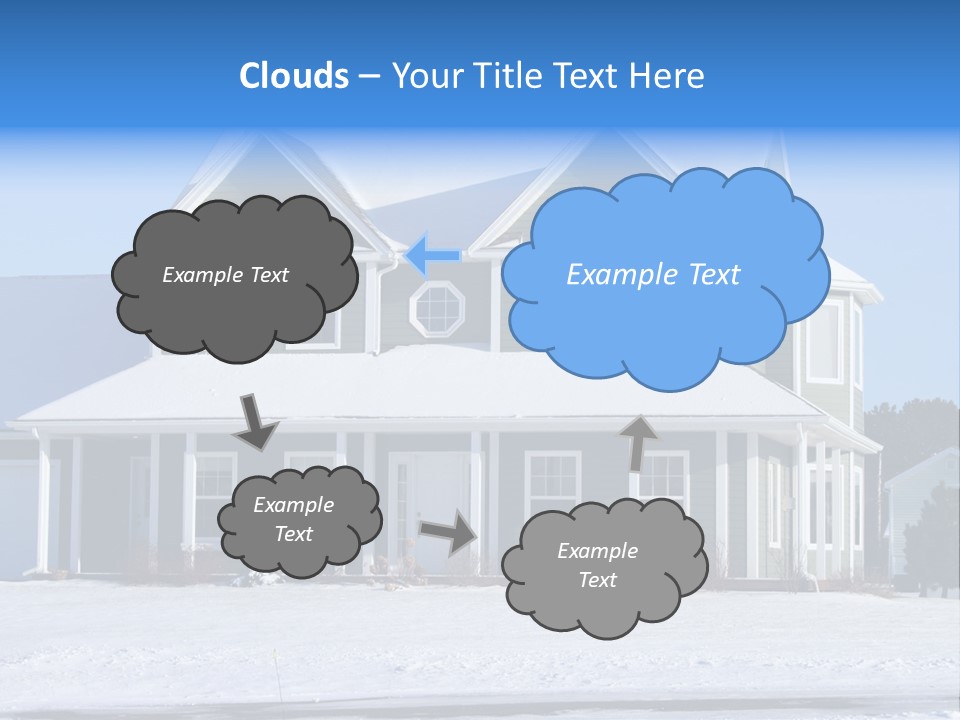 Clouds – Your Title Text Here

Example Text

Example Text

Example Text

Example Text